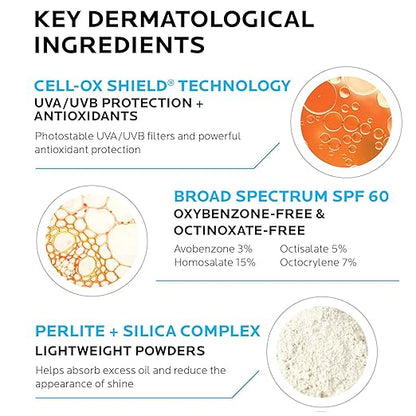 KEY DERMATOLOGICAL INGREDIENTS

CELL-OX SHIELD® TECHNOLOGY
UVA/UVB PROTECTION + ANTIOXIDANTS

Photostable UVA/UVB filters and powerful antioxidant protection

BROAD SPECTRUM SPF 60
OXYBENZONE-FREE & OCTINOXATE-FREE

Avobenzone 3%
Homosalate 15%

Octisalate 5%
Octocrylene 7%

PERLITE + SILICA COMPLEX
LIGHTWEIGHT POWDERS

Helps absorb excess oil and reduce the appearance of shine